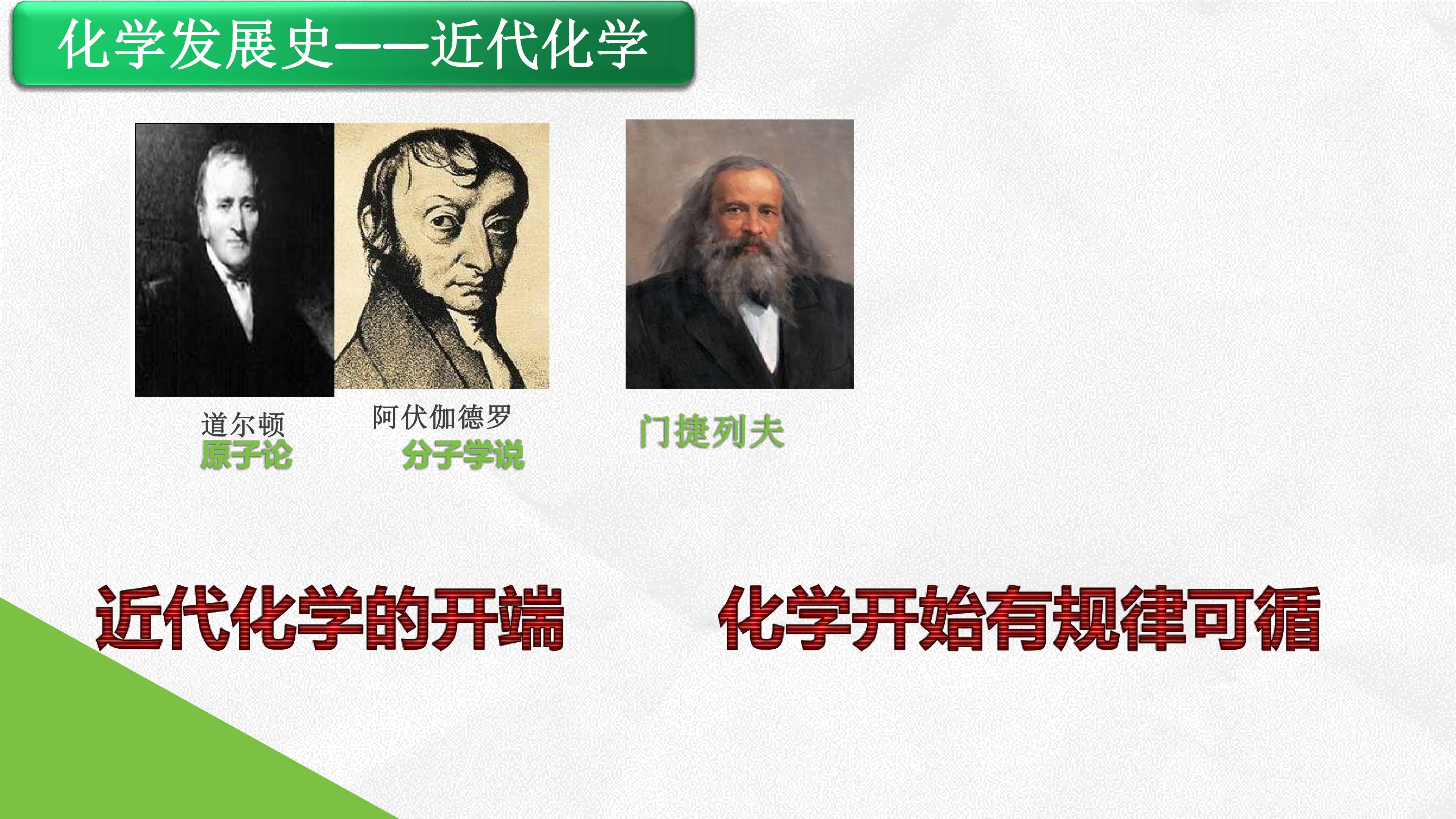 化学发展史——近代化学

道尔顿
原子论

阿伏伽德罗
分子学说

门捷列夫

近代化学的开端

化学开始有规律可循